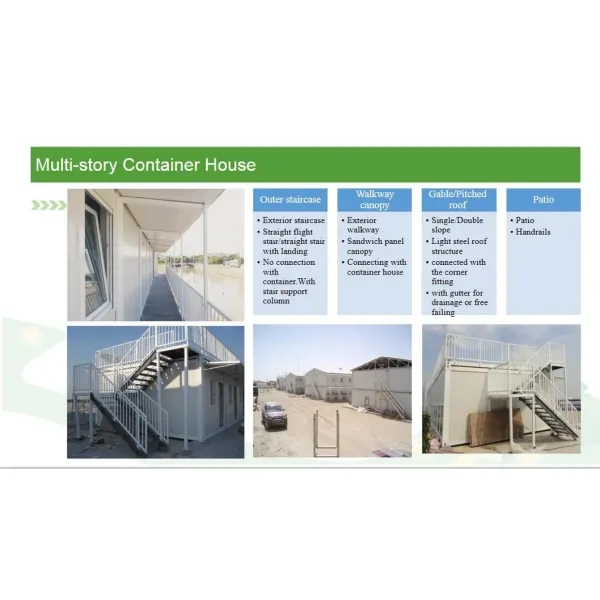 Multi-story Container House

Outer staircase
• Exterior staircase
• Straight flight stair/straight stair with landing
• No connection with container.With stair support column

Walkway canopy
• Exterior walkway
• Sandwich panel canopy
• Connecting with container house

Gable/Pitched roof
• Single/Double slope
• Light steel roof structure
• connected with the corner fitting
• with gutter for drainage or free failing

Patio
• Patio
• Handrails